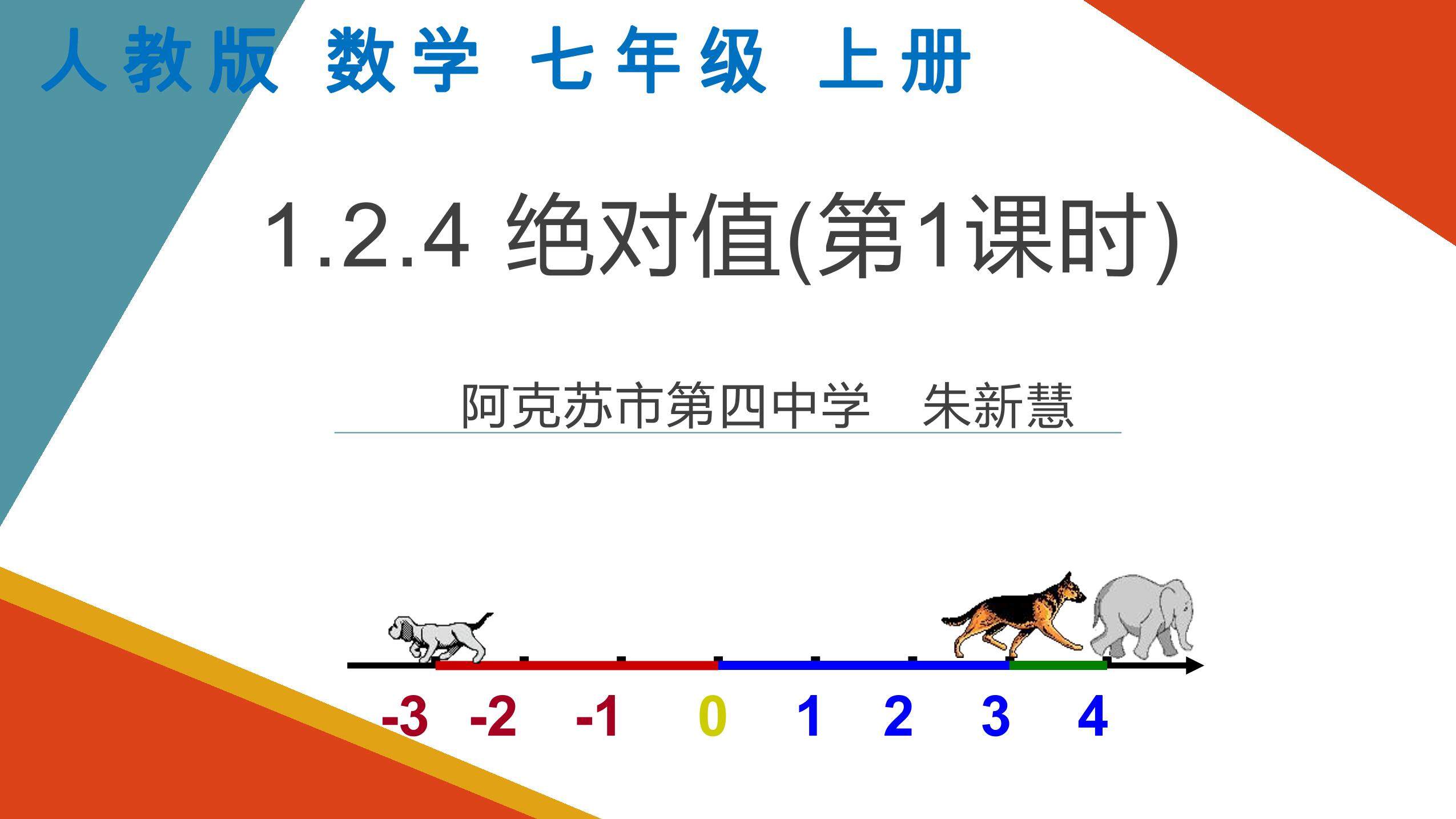 人教版 数学 七年级 上册

1.2.4 绝对值(第1课时)

阿克苏市第四中学 朱新慧

-3 -2 -1 0 1 2 3 4